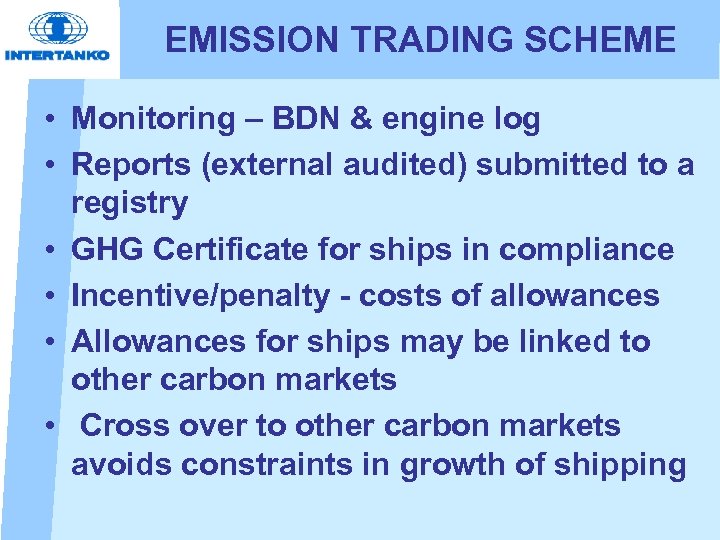 INTERTANKO

EMISSION TRADING SCHEME

• Monitoring – BDN & engine log
• Reports (external audited) submitted to a registry
• GHG Certificate for ships in compliance
• Incentive/penalty - costs of allowances
• Allowances for ships may be linked to other carbon markets
• Cross over to other carbon markets avoids constraints in growth of shipping